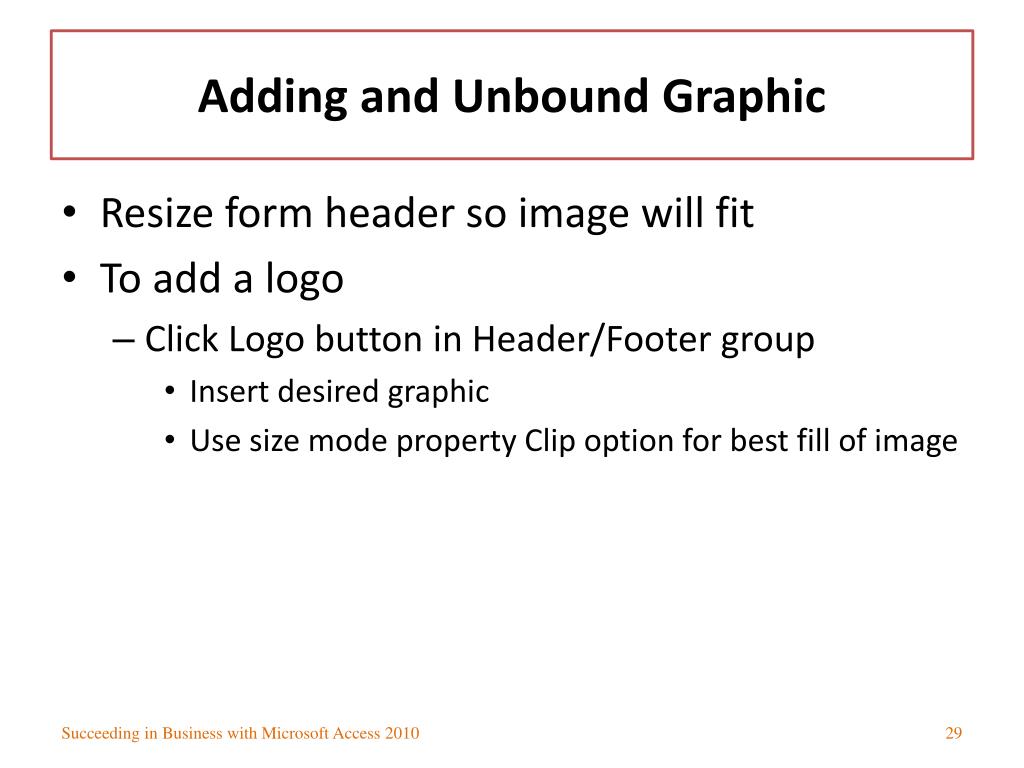 Adding and Unbound Graphic

• Resize form header so image will fit
• To add a logo
– Click Logo button in Header/Footer group
• Insert desired graphic
• Use size mode property Clip option for best fill of image

Succeeding in Business with Microsoft Access 2010

29